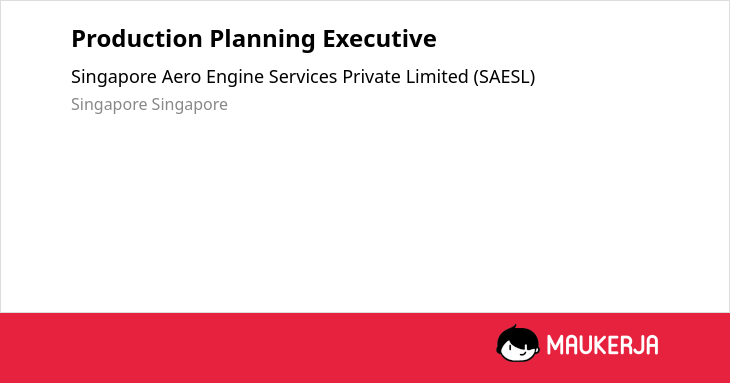 Production Planning Executive

Singapore Aero Engine Services Private Limited (SAESL)

Singapore Singapore

MAUKERJA